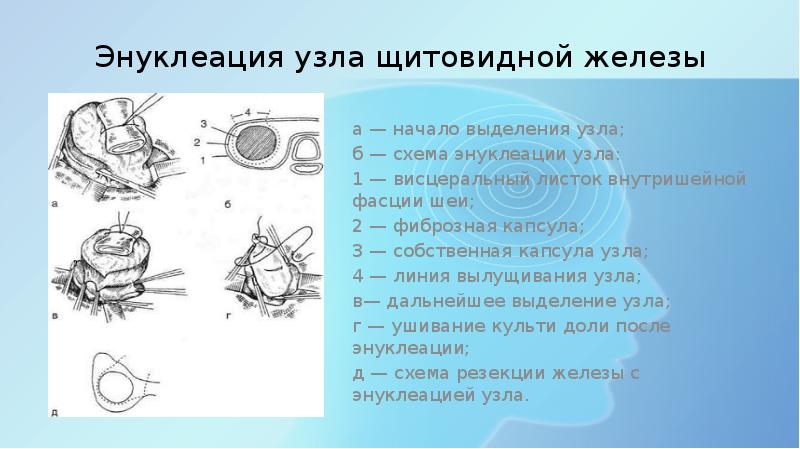 Энуклеация узла щитовидной железы

4
3
2
1
а
б
в
г
д

а — начало выделения узла;
б — схема энуклеации узла:
1 — висцеральный листок внутришейной фасции шеи;
2 — фиброзная капсула;
3 — собственная капсула узла;
4 — линия вылущивания узла;
в— дальнейшее выделение узла;
г — ушивание культи доли после энуклеации;
д — схема резекции железы с энуклеацией узла.